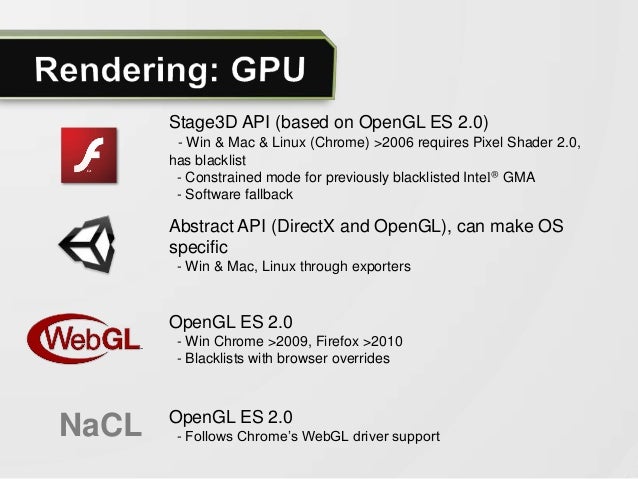 Rendering: GPU

Stage3D API (based on OpenGL ES 2.0)
- Win & Mac & Linux (Chrome) >2006 requires Pixel Shader 2.0, has blacklist
- Constrained mode for previously blacklisted Intel® GMA
- Software fallback

Abstract API (DirectX and OpenGL), can make OS specific
- Win & Mac, Linux through exporters

WebGL

OpenGL ES 2.0
- Win Chrome >2009, Firefox >2010
- Blacklists with browser overrides

NaCL

OpenGL ES 2.0
- Follows Chrome's WebGL driver support